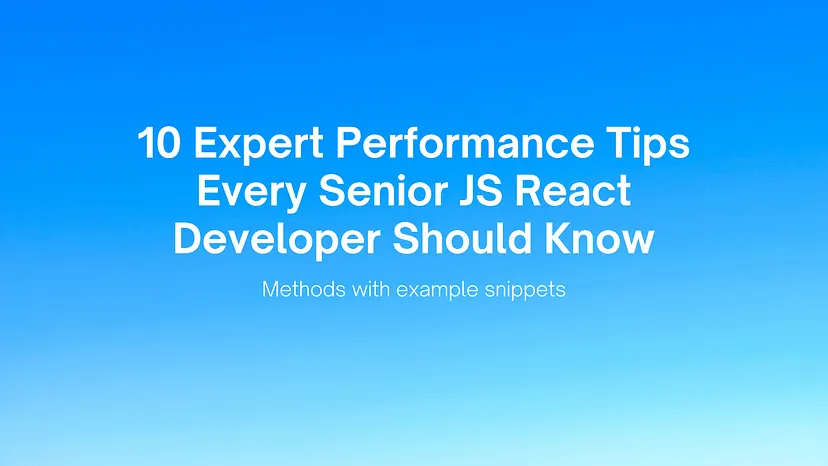 10 Expert Performance Tips Every Senior JS React Developer Should Know

Methods with example snippets